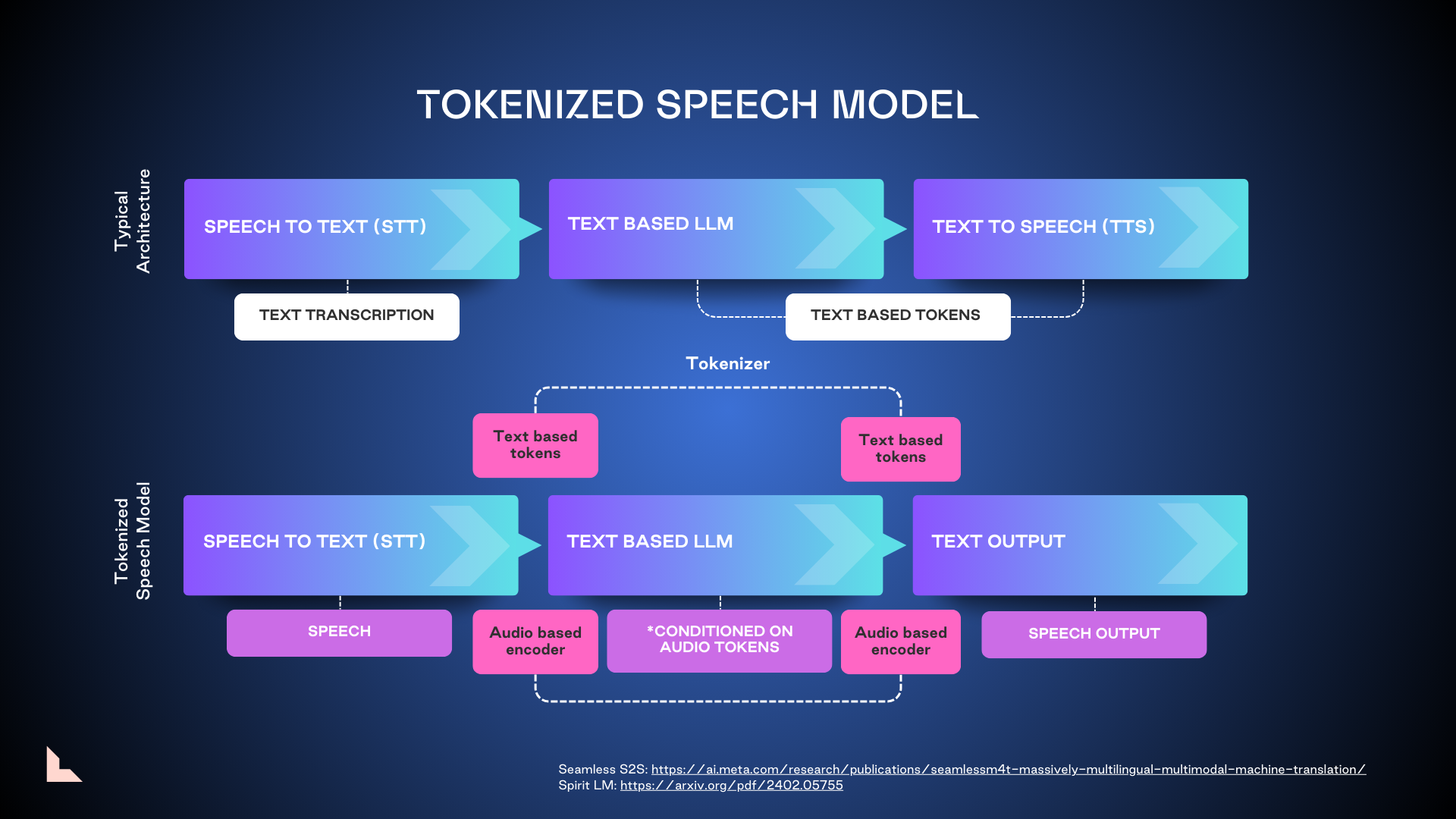 TOKENIZED SPEECH MODEL

Typical Architecture

SPEECH TO TEXT (STT)

TEXT BASED LLM

TEXT TO SPEECH (TTS)

TEXT TRANSCRIPTION

TEXT BASED TOKENS

Tokenizer

Text based tokens

Text based tokens

Tokenized Speech Model

SPEECH TO TEXT (STT)

TEXT BASED LLM

TEXT OUTPUT

SPEECH

Audio based encoder

*CONDITIONED ON AUDIO TOKENS

Audio based encoder

SPEECH OUTPUT

Seamless S2S: https://ai.meta.com/research/publications/seamlessm4t-massively-multilingual-multimodal-machine-translation/
Spirit LM: https://arxiv.org/pdf/2402.05755